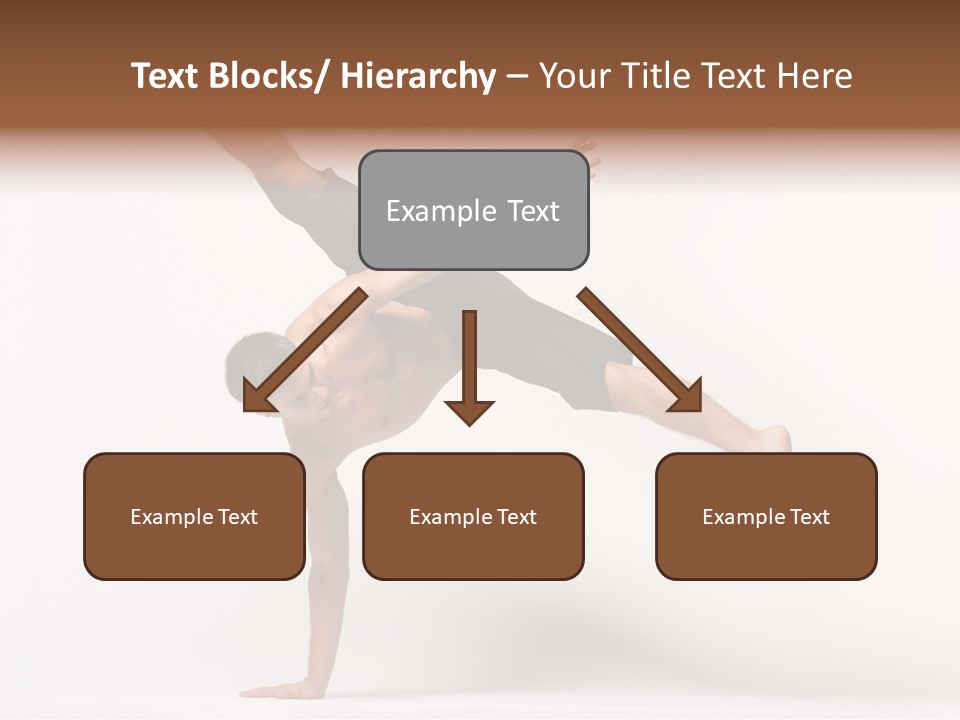 Text Blocks/ Hierarchy – Your Title Text Here

Example Text

Example Text

Example Text

Example Text